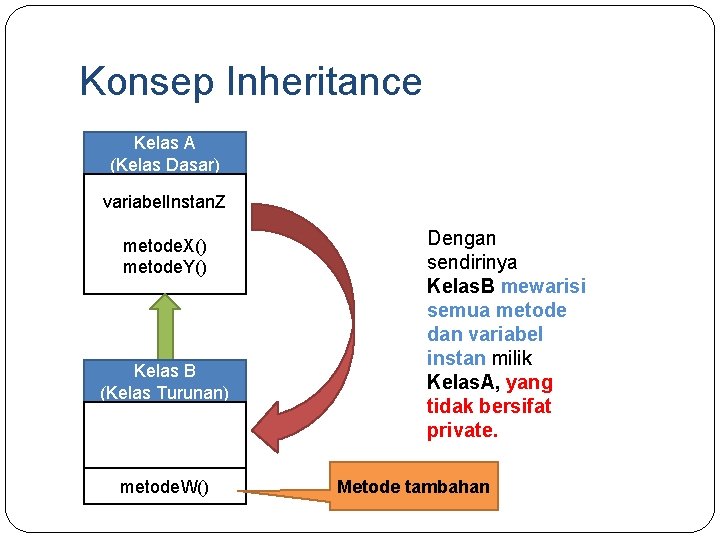 Konsep Inheritance

Kelas A
(Kelas Dasar)

variabelInstanZ

metodeX()
metodeY()

Kelas B
(Kelas Turunan)

metodeW()

Metode tambahan

Dengan sendirinya KelasB mewarisi semua metode dan variabel instan milik KelasA, yang tidak bersifat private.